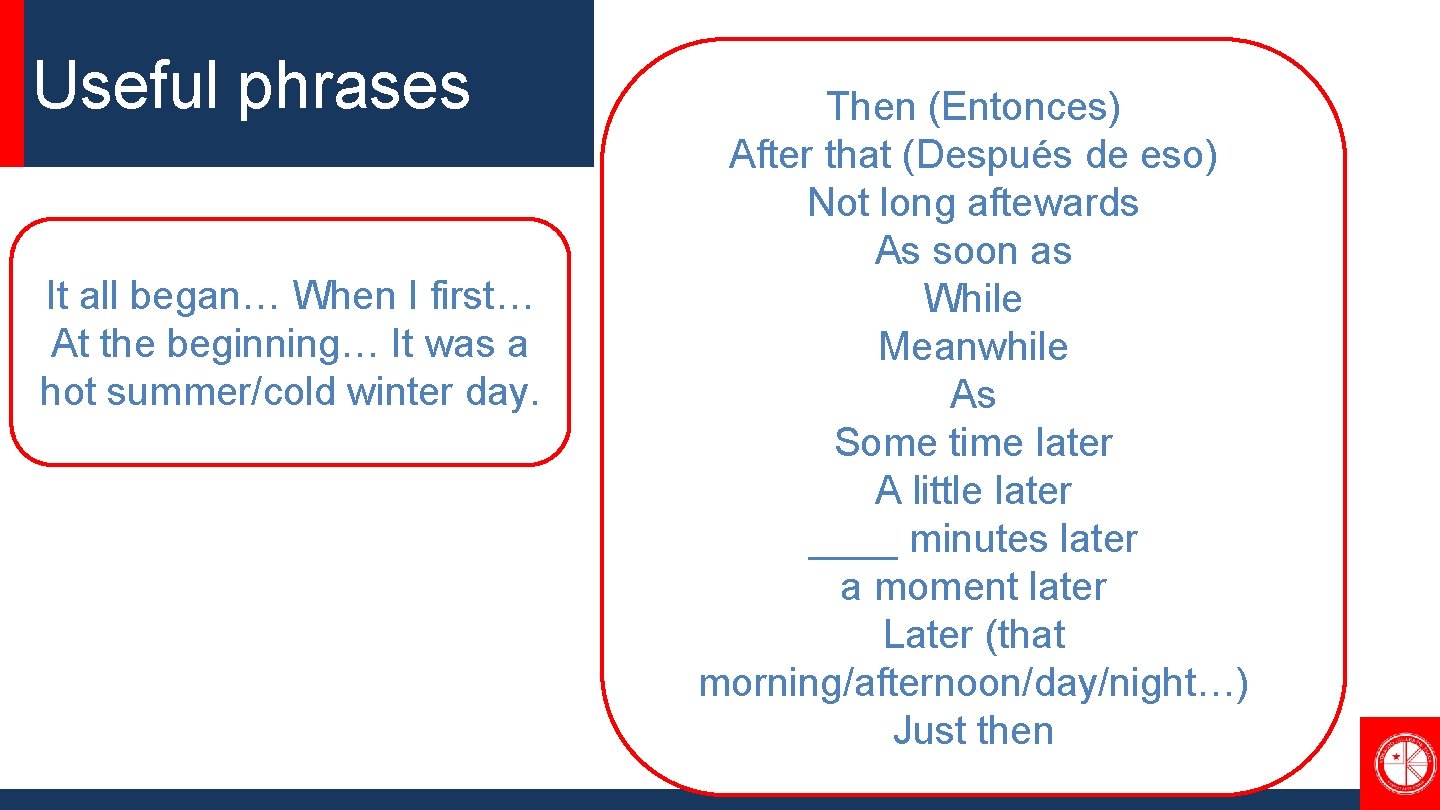 Useful phrases

It all began… When I first… At the beginning… It was a hot summer/cold winter day.

Then (Entonces)
After that (Después de eso)
Not long aftewards
As soon as
While
Meanwhile
As
Some time later
A little later
____ minutes later
a moment later
Later (that morning/afternoon/day/night…)
Just then